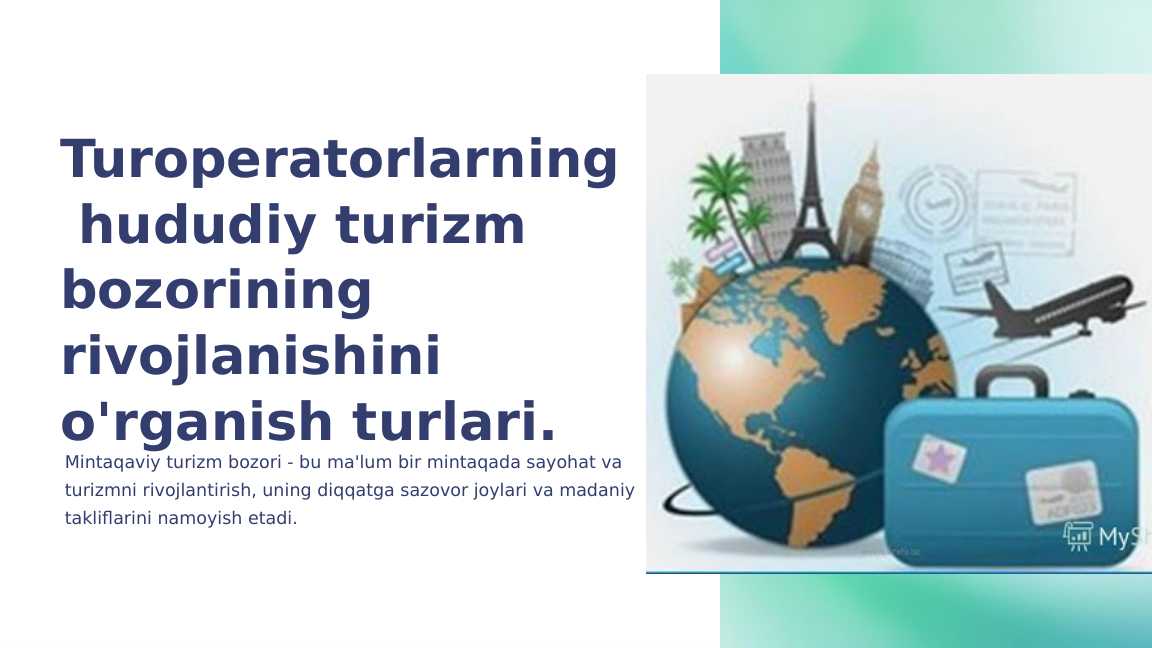 Turoperatorlarning hududiy turizm bozorining rivojlanishini o'rganish turlari.

Mintaqaviy turizm bozori - bu ma'lum bir mintaqada sayohat va turizmni rivojlantirish, uning diqqatga sazovor joylari va madaniy takliflarini namoyish etadi.

MyS